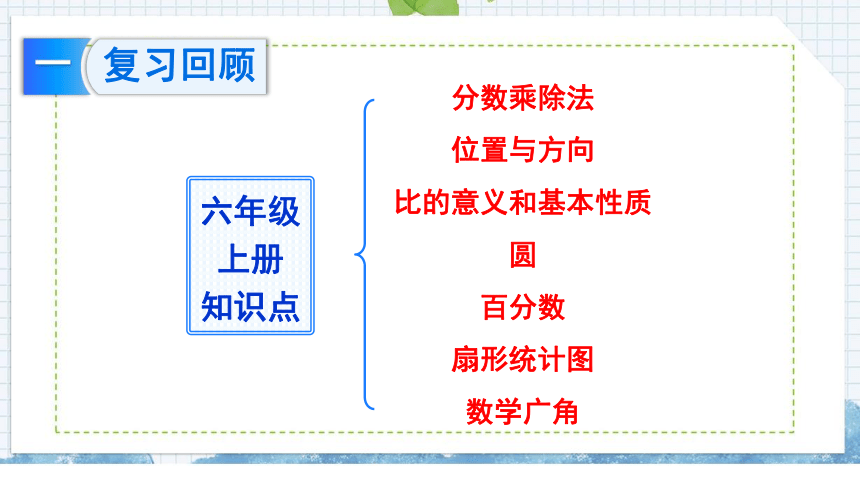 一 复习回顾

六年级
上册
知识点

分数乘除法
位置与方向
比的意义和基本性质
圆
百分数
扇形统计图
数学广角